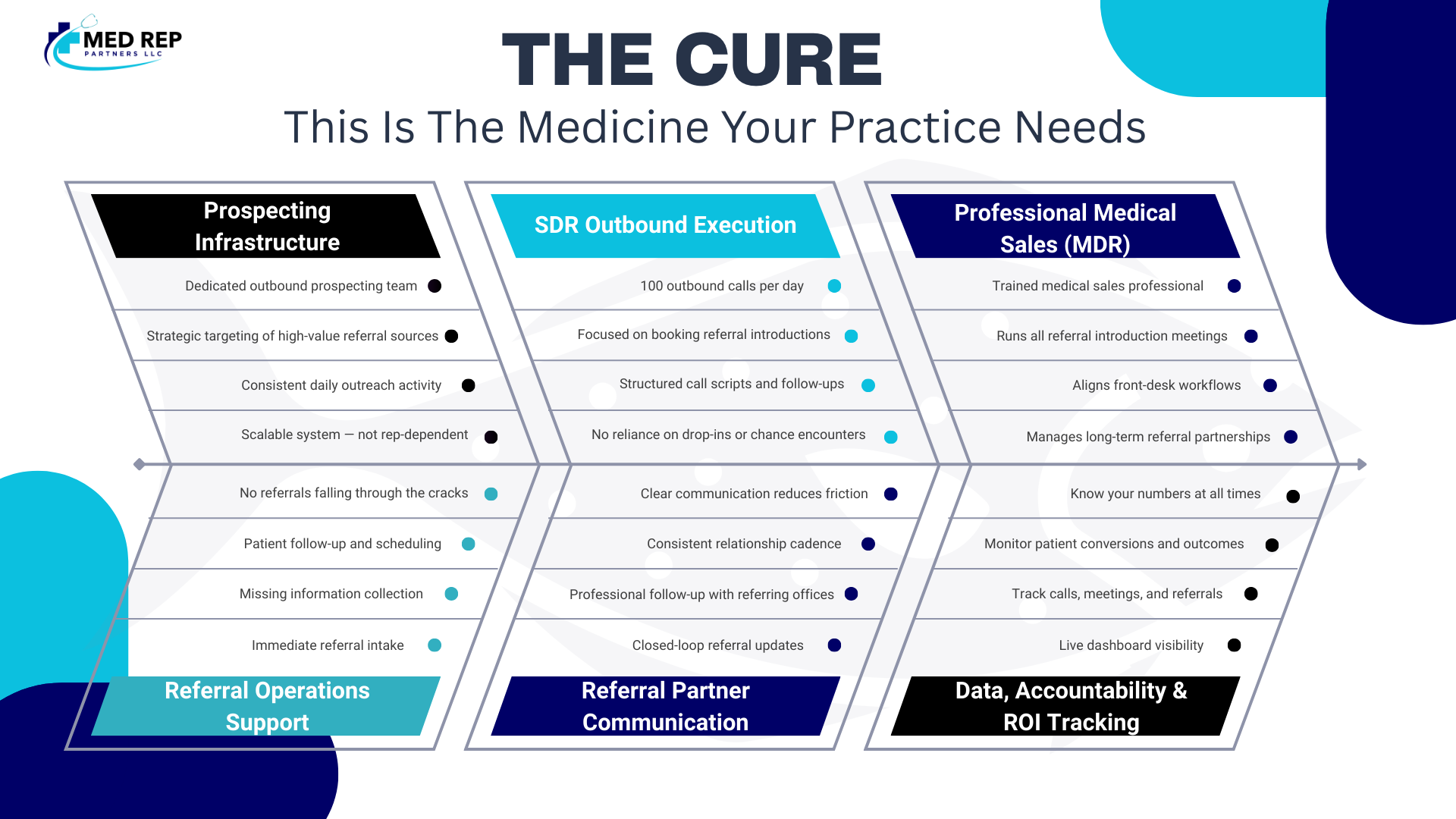 MED REP
PARTNERS LLC

THE CURE
This Is The Medicine Your Practice Needs

Prospecting Infrastructure
Dedicated outbound prospecting team
Strategic targeting of high-value referral sources
Consistent daily outreach activity
Scalable system — not rep-dependent

SDR Outbound Execution
100 outbound calls per day
Focused on booking referral introductions
Structured call scripts and follow-ups
No reliance on drop-ins or chance encounters

Professional Medical Sales (MDR)
Trained medical sales professional
Runs all referral introduction meetings
Aligns front-desk workflows
Manages long-term referral partnerships

No referrals falling through the cracks
Patient follow-up and scheduling
Missing information collection
Immediate referral intake
Referral Operations Support

Clear communication reduces friction
Consistent relationship cadence
Professional follow-up with referring offices
Closed-loop referral updates
Referral Partner Communication

Know your numbers at all times
Monitor patient conversions and outcomes
Track calls, meetings, and referrals
Live dashboard visibility
Data, Accountability & ROI Tracking